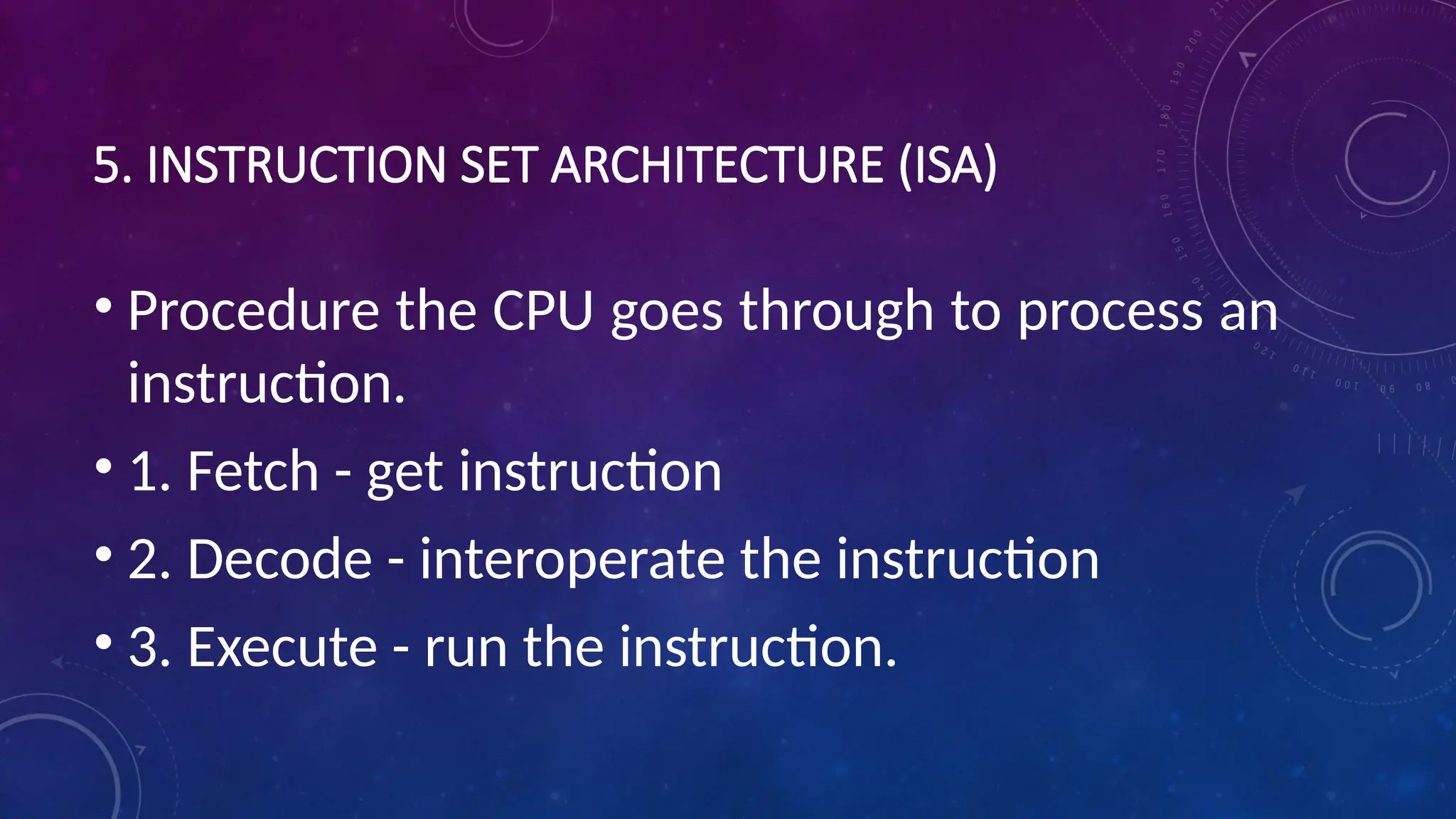 5. INSTRUCTION SET ARCHITECTURE (ISA)

• Procedure the CPU goes through to process an instruction.
• 1. Fetch - get instruction
• 2. Decode - interoperate the instruction
• 3. Execute - run the instruction.